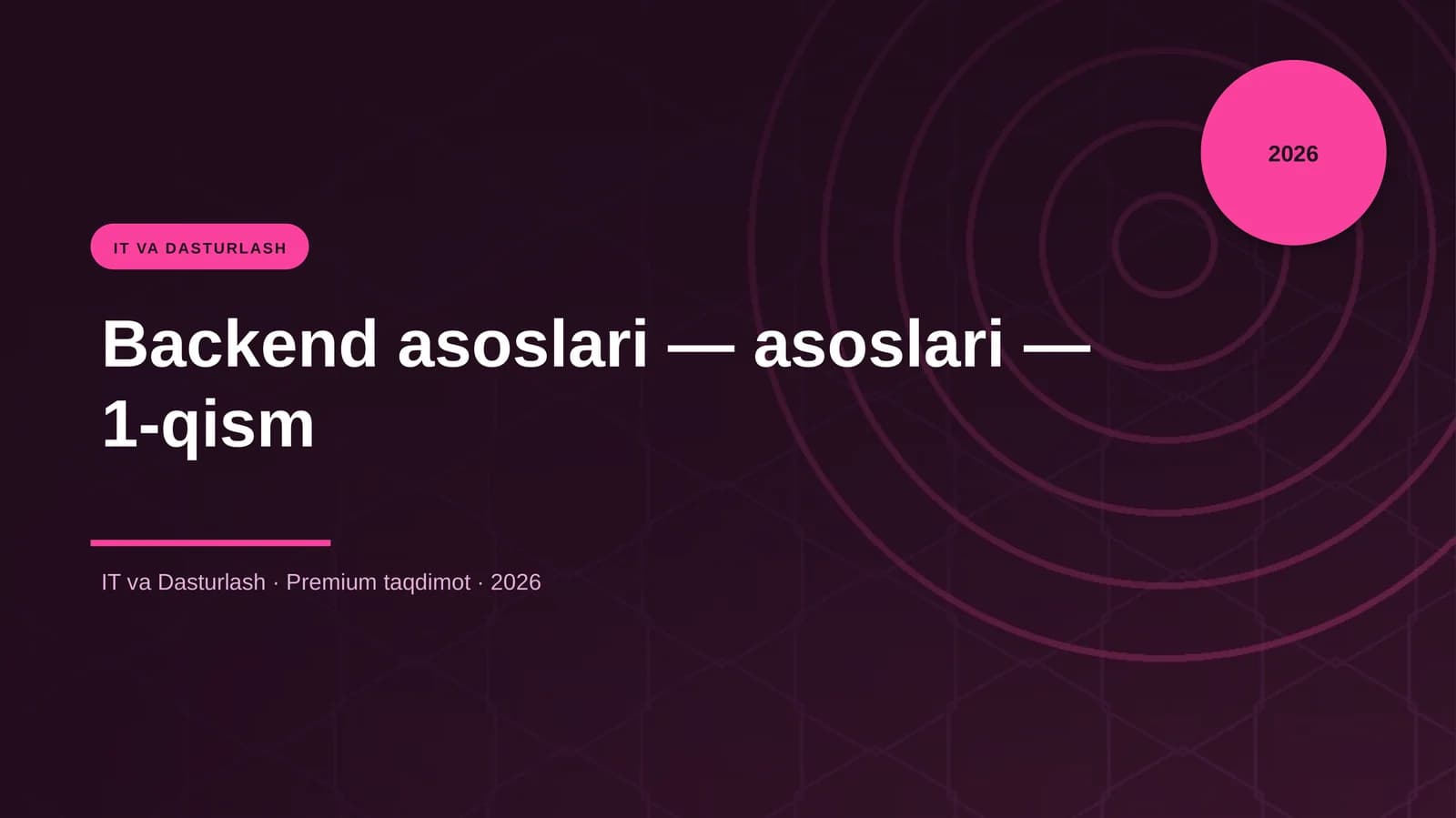 2026

IT VA DASTURLASH

Backend asoslari — asoslari — 1-qism

IT va Dasturlash · Premium taqdimot · 2026